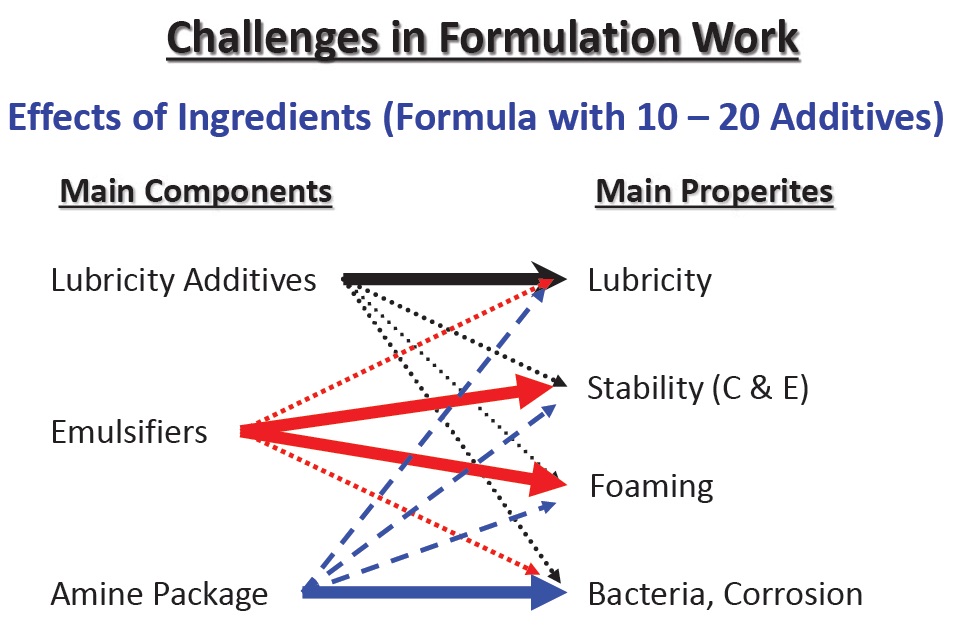 Challenges in Formulation Work

Effects of Ingredients (Formula with 10 – 20 Additives)

Main Components

Lubricity Additives

Emulsifiers

Amine Package

Main Properites

Lubricity

Stability (C & E)

Foaming

Bacteria, Corrosion